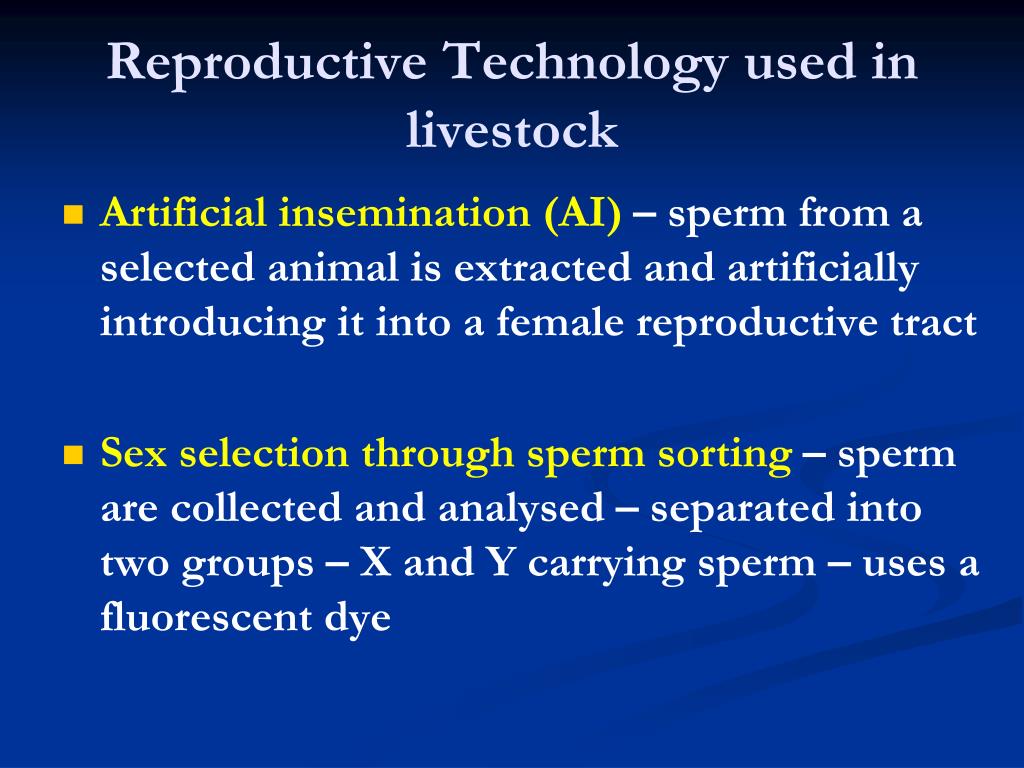 Reproductive Technology used in livestock

Artificial insemination (AI) – sperm from a selected animal is extracted and artificially introducing it into a female reproductive tract

Sex selection through sperm sorting – sperm are collected and analysed – separated into two groups – X and Y carrying sperm – uses a fluorescent dye